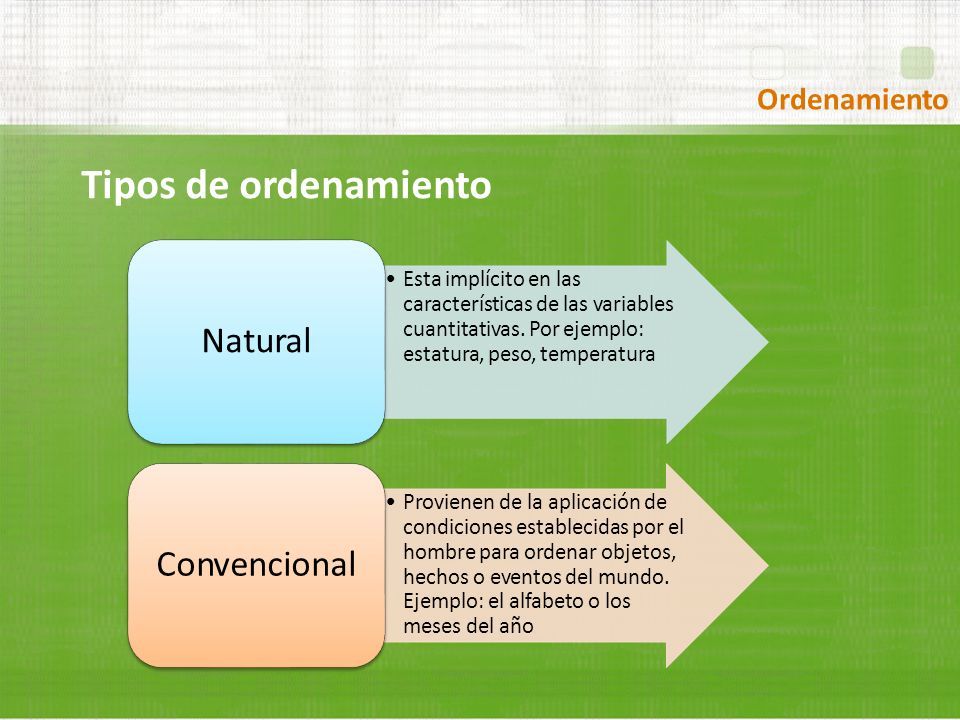 Ordenamiento

Tipos de ordenamiento

Natural

• Esta implícito en las características de las variables cuantitativas. Por ejemplo: estatura, peso, temperatura

Convencional

• Provienen de la aplicación de condiciones establecidas por el hombre para ordenar objetos, hechos o eventos del mundo. Ejemplo: el alfabeto o los meses del año